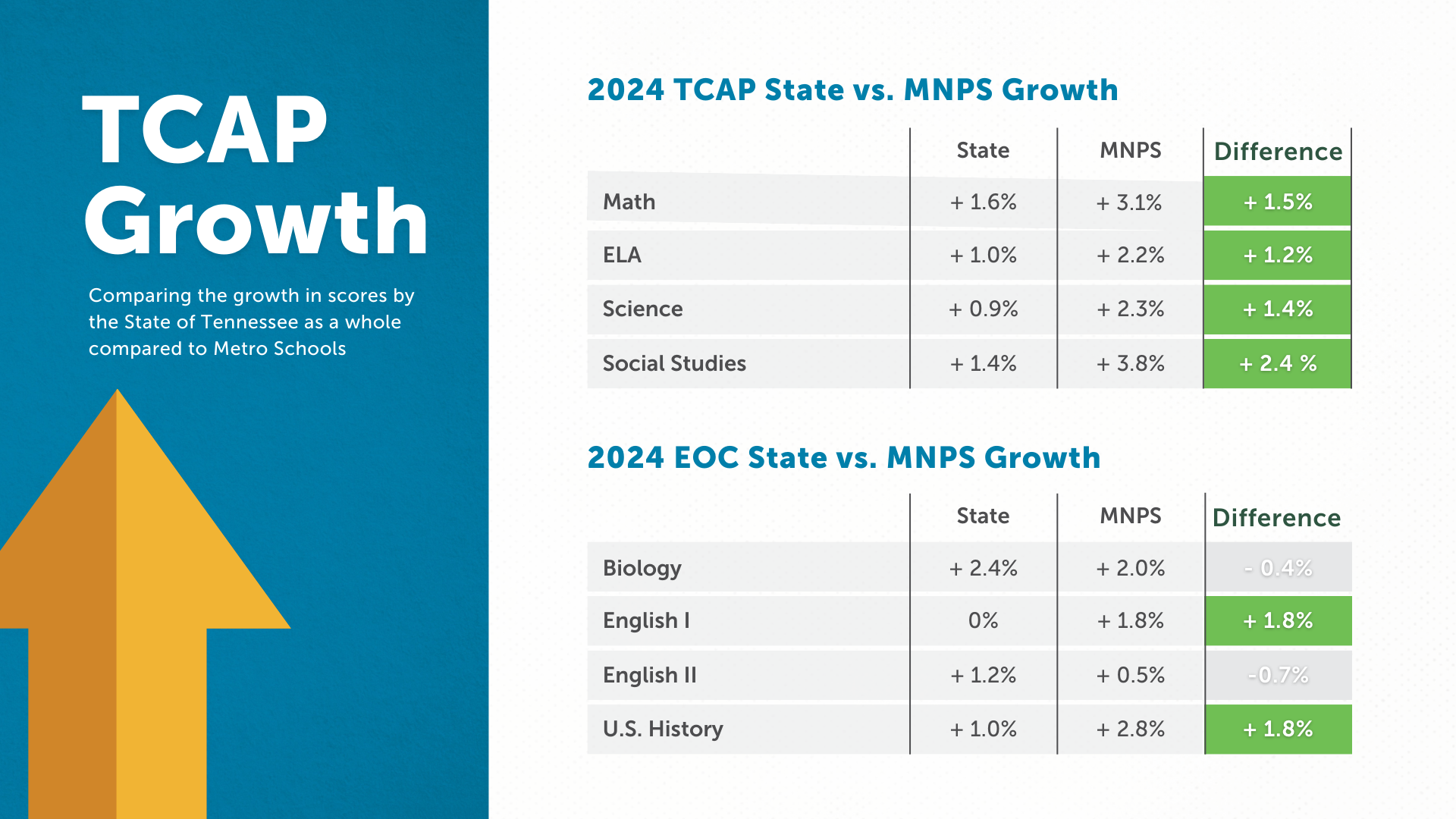 TCAP Growth

Comparing the growth in scores by the State of Tennessee as a whole compared to Metro Schools

2024 TCAP State vs. MNPS Growth

| | State | MNPS | Difference |
|---|---|---|---|
| Math | + 1.6% | + 3.1% | + 1.5% |
| ELA | + 1.0% | + 2.2% | + 1.2% |
| Science | + 0.9% | + 2.3% | + 1.4% |
| Social Studies | + 1.4% | + 3.8% | + 2.4 % |

2024 EOC State vs. MNPS Growth

| | State | MNPS | Difference |
|---|---|---|---|
| Biology | + 2.4% | + 2.0% | - 0.4% |
| English I | 0% | + 1.8% | + 1.8% |
| English II | + 1.2% | + 0.5% | -0.7% |
| U.S. History | + 1.0% | + 2.8% | + 1.8% |